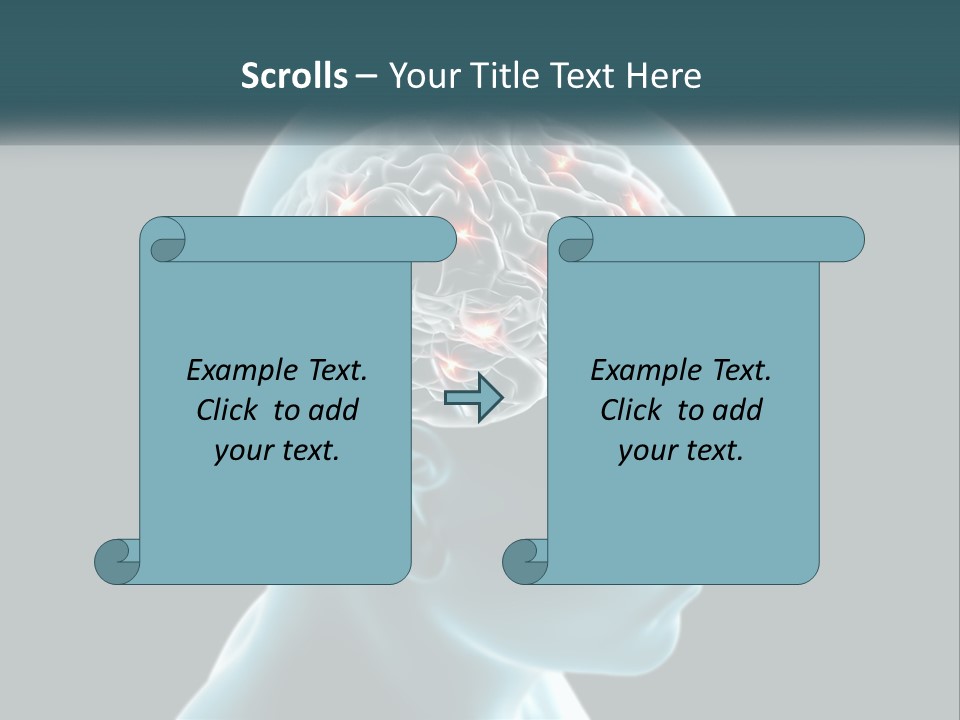 Scrolls – Your Title Text Here

Example Text. Click to add your text.

Example Text. Click to add your text.